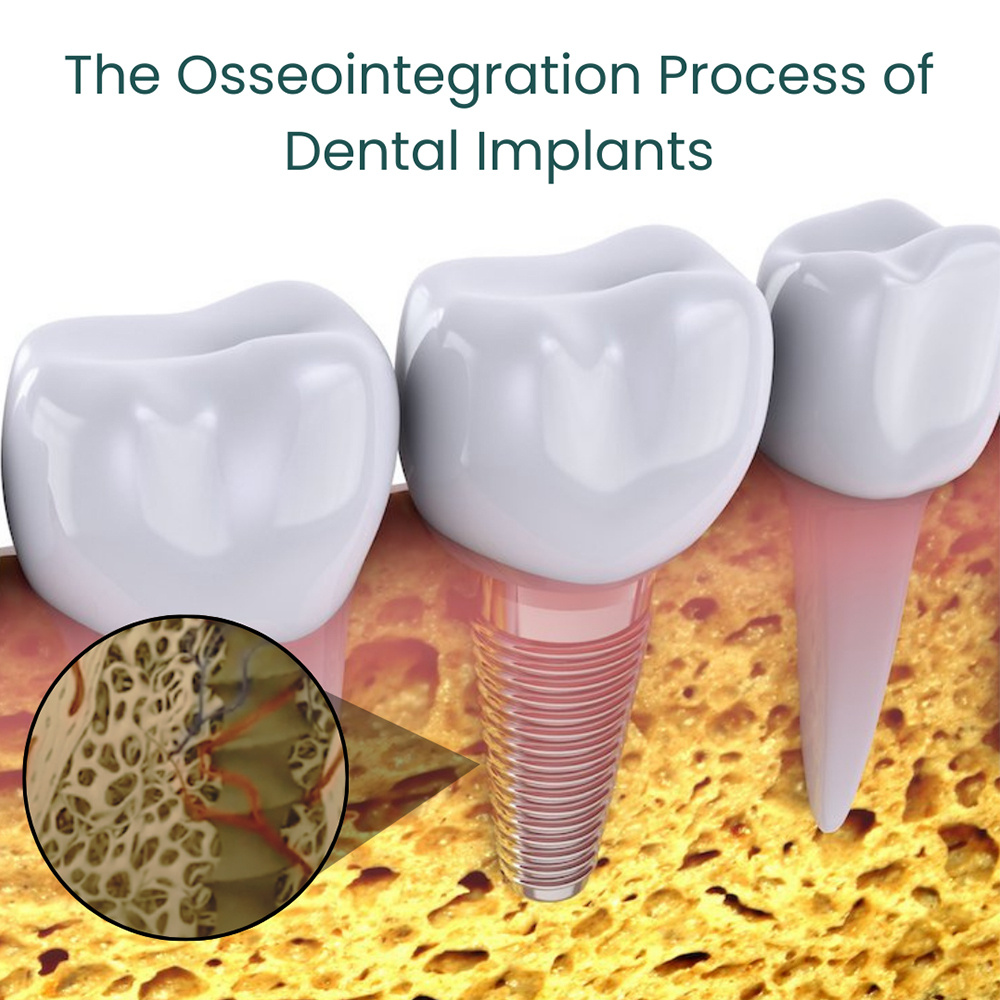 The Osseointegration Process of Dental Implants